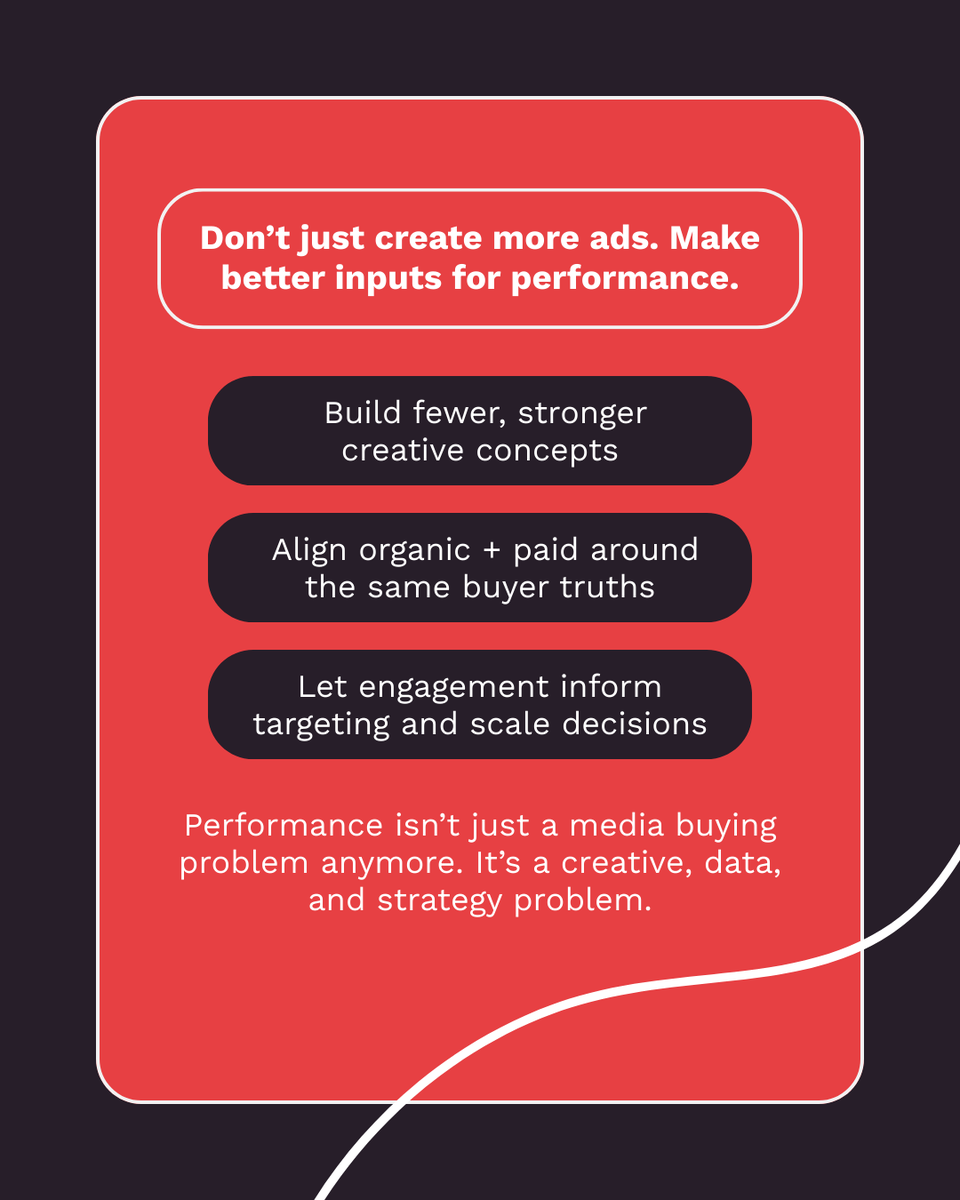 Don’t just create more ads. Make better inputs for performance.

Build fewer, stronger creative concepts

Align organic + paid around the same buyer truths

Let engagement inform targeting and scale decisions

Performance isn’t just a media buying problem anymore. It’s a creative, data, and strategy problem.